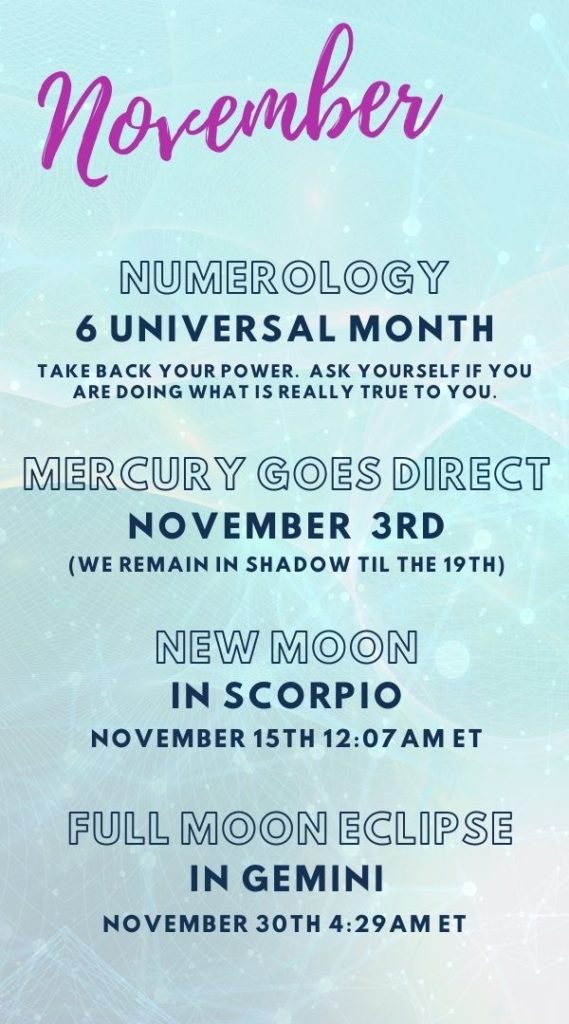 November

NUMEROLOGY
6 UNIVERSAL MONTH
TAKE BACK YOUR POWER. ASK YOURSELF IF YOU ARE DOING WHAT IS REALLY TRUE TO YOU.

MERCURY GOES DIRECT
NOVEMBER 3RD
(WE REMAIN IN SHADOW TIL THE 19TH)

NEW MOON
IN SCORPIO
NOVEMBER 15TH 12:07AM ET

FULL MOON ECLIPSE
IN GEMINI
NOVEMBER 30TH 4:29AM ET